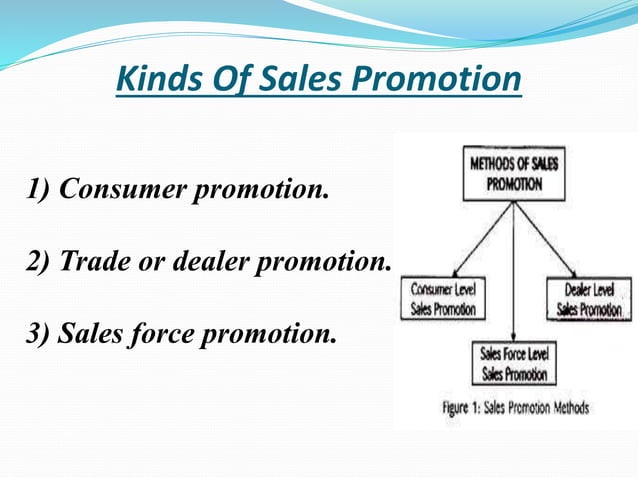 Kinds Of Sales Promotion

1) Consumer promotion.

2) Trade or dealer promotion.

3) Sales force promotion.

METHODS OF SALES PROMOTION

Consumer Level Sales Promotion

Dealer Level Sales Promotion

Sales Force Level Sales Promotion

Figure 1: Sales Promotion Methods